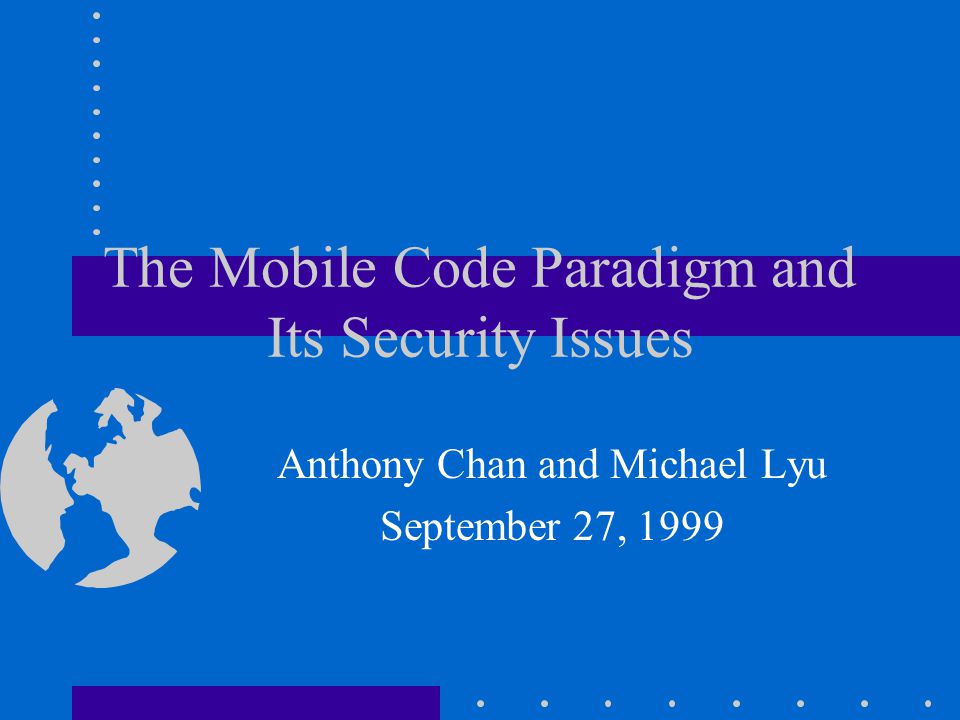 The Mobile Code Paradigm and Its Security Issues

Anthony Chan and Michael Lyu
September 27, 1999